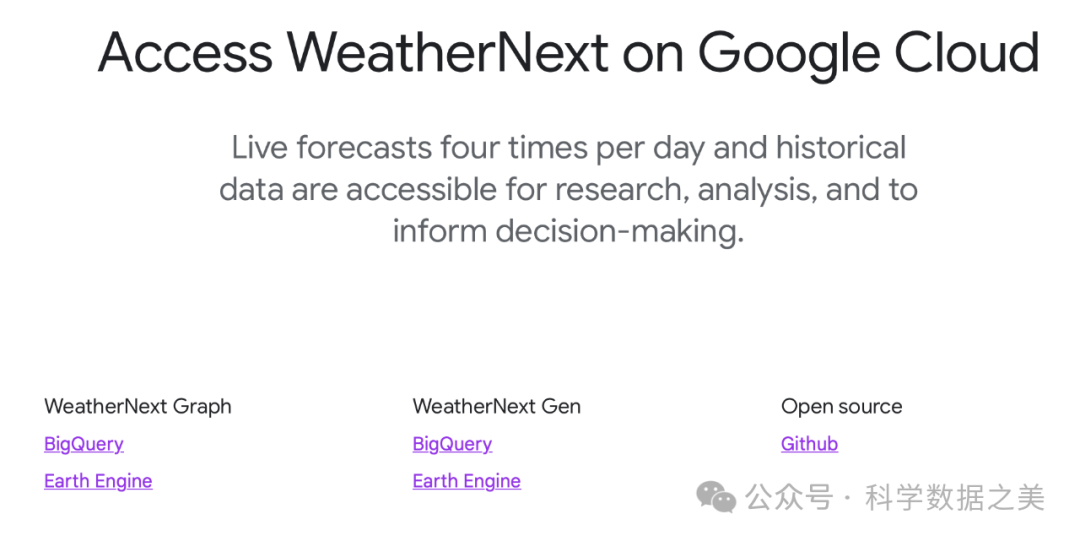 Access WeatherNext on Google Cloud

Live forecasts four times per day and historical data are accessible for research, analysis, and to inform decision-making.

WeatherNext Graph

BigQuery

Earth Engine

WeatherNext Gen

BigQuery

Earth Engine

Open source

Github

公众号 · 科学数据之美